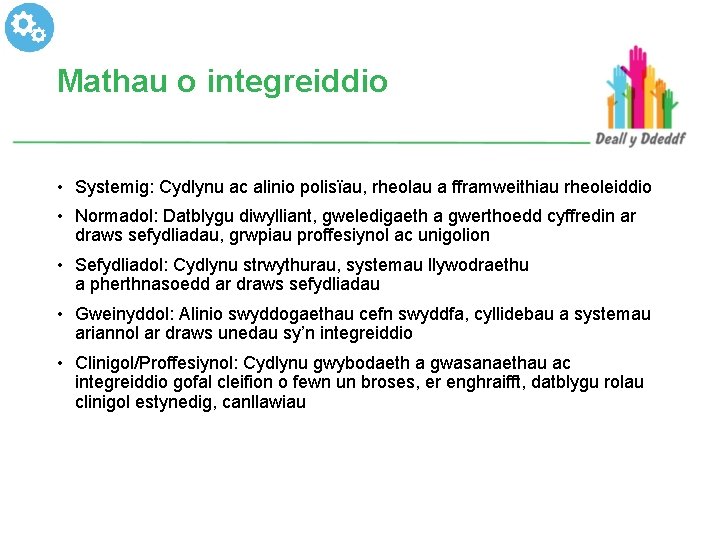 Mathau o integreiddio

Deall y Ddeddf

• Systemig: Cydlynu ac alinio polisïau, rheolau a fframweithiau rheoleiddio

• Normadol: Datblygu diwylliant, gweledigaeth a gwerthoedd cyffredin ar draws sefydliadau, grwpiau proffesiynol ac unigolion

• Sefydliadol: Cydlynu strwythurau, systemau llywodraethu a pherthnasoedd ar draws sefydliadau

• Gweinyddol: Alinio swyddogaethau cefn swyddfa, cyllidebau a systemau ariannol ar draws unedau sy'n integreiddio

• Clinigol/Proffesiynol: Cydlynu gwybodaeth a gwasanaethau ac integreiddio gofal cleifion o fewn un broses, er enghraifft, datblygu rolau clinigol estynedig, canllawiau